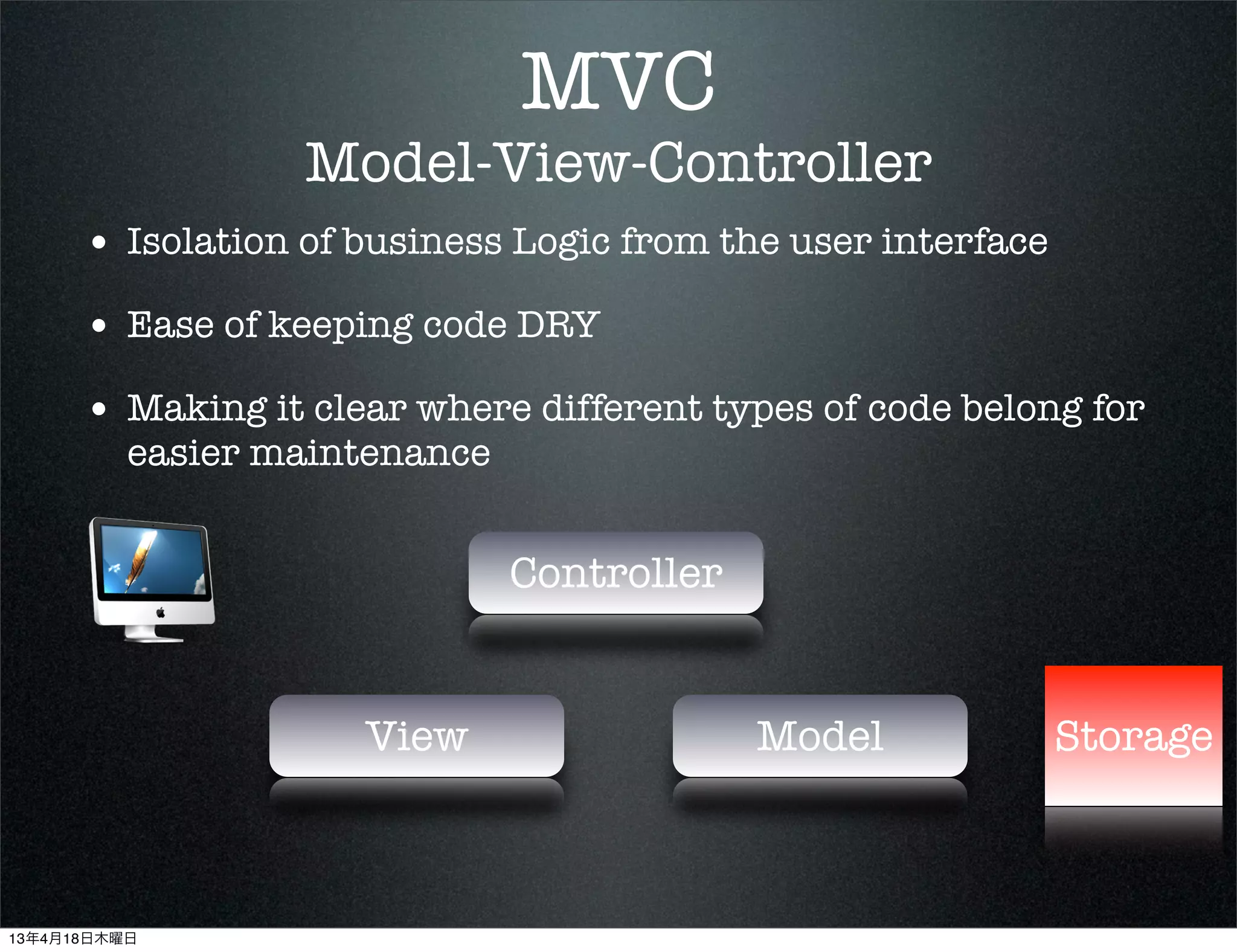 MVC
Model-View-Controller

• Isolation of business Logic from the user interface

• Ease of keeping code DRY

• Making it clear where different types of code belong for easier maintenance

Controller

View

Model

Storage

13年4月18日木曜日